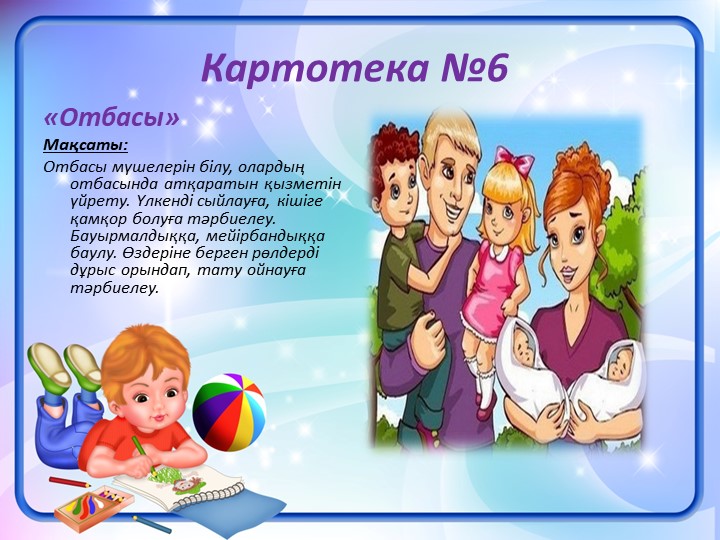 Картотека №6

«Отбасы»

Мақсаты:

Отбасы мүшелерін білу, олардың отбасында атқаратын қызметін үйрету. Үлкенді сыйлауға, кішіге қамқор болуға тәрбиелеу. Бауырмалдыққа, мейірбандыққа баулу. Өздеріне берген рөлдерді дұрыс орындап, тату ойнауға тәрбиелеу.